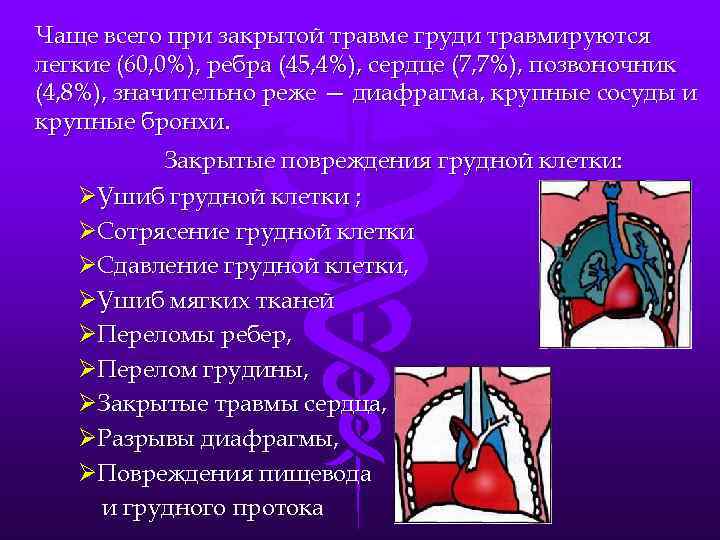 Чаще всего при закрытой травме груди травмируются легкие (60,0%), ребра (45,4%), сердце (7,7%), позвоночник (4,8%), значительно реже — диафрагма, крупные сосуды и крупные бронхи.

Закрытые повреждения грудной клетки:

➢Ушиб грудной клетки ;
➢Сотрясение грудной клетки
➢Сдавление грудной клетки,
➢Ушиб мягких тканей
➢Переломы ребер,
➢Перелом грудины,
➢Закрытые травмы сердца,
➢Разрывы диафрагмы,
➢Повреждения пищевода и грудного протока